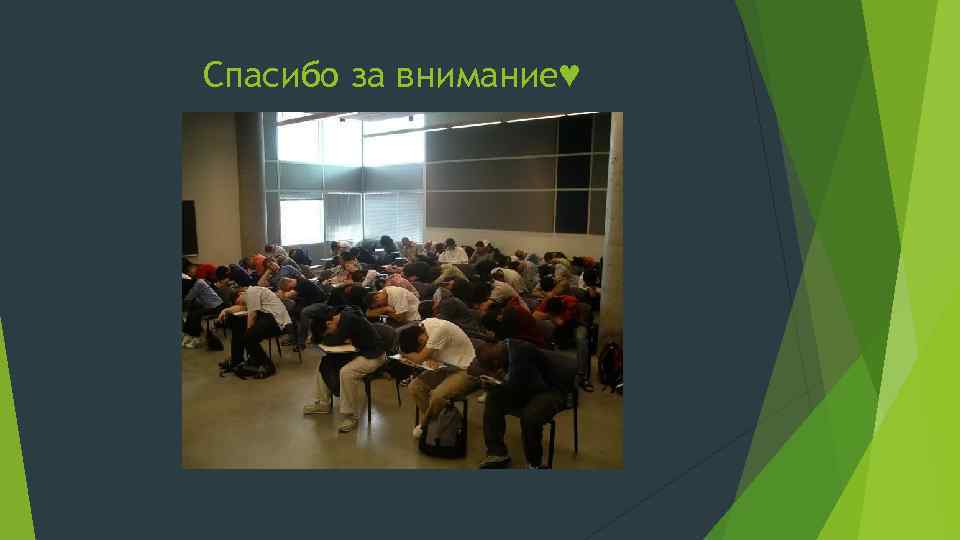 Спасибо за внимание♥